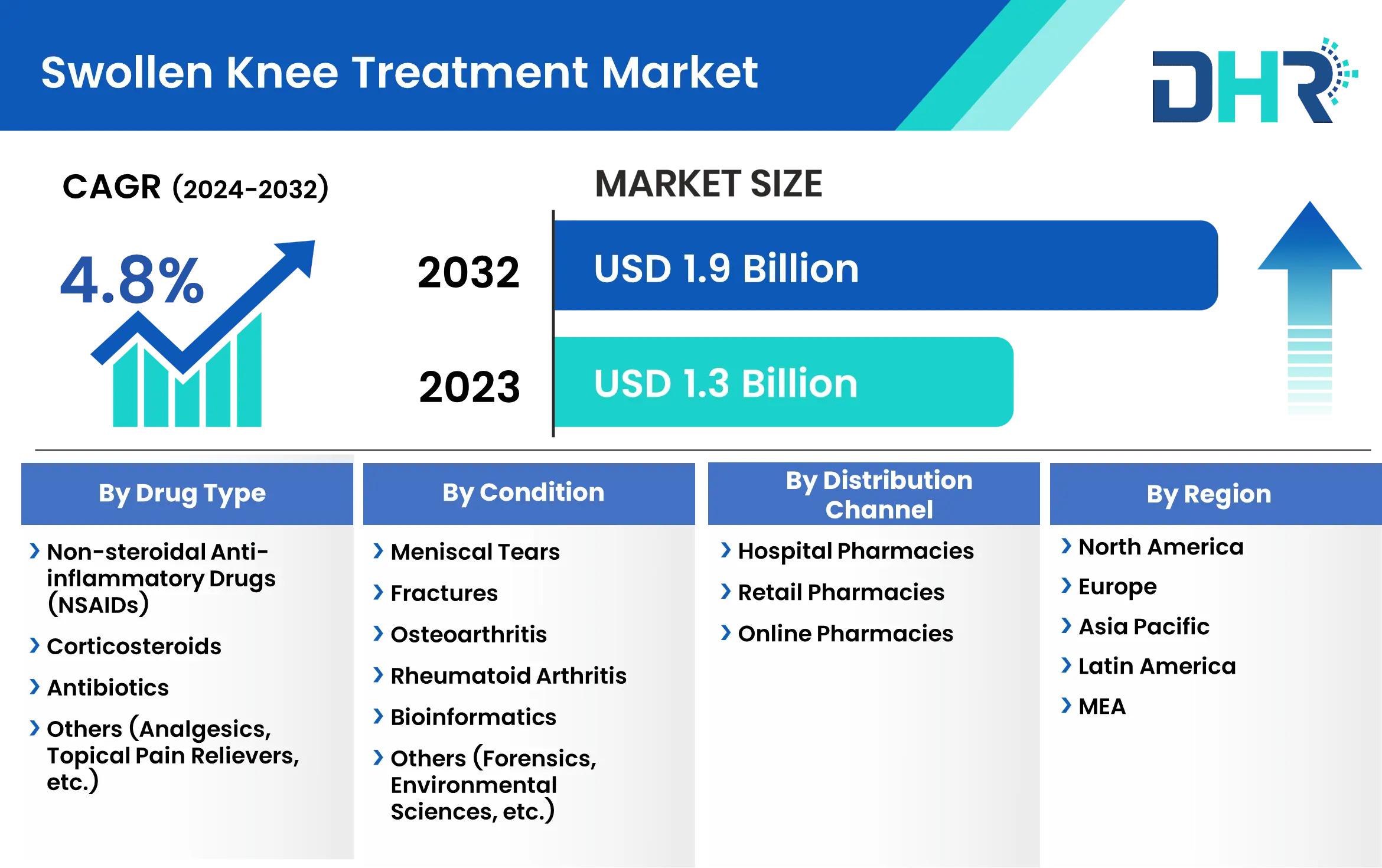 Swollen Knee Treatment Market

DHR

CAGR (2024-2032)

4.8%

MARKET SIZE

2032 USD 1.9 Billion

2023 USD 1.3 Billion

By Drug Type

Non-steroidal Anti-inflammatory Drugs (NSAIDs)

Corticosteroids

Antibiotics

Others (Analgesics, Topical Pain Relievers, etc.)

By Condition

Meniscal Tears

Fractures

Osteoarthritis

Rheumatoid Arthritis

Bioinformatics

Others (Forensics, Environmental Sciences, etc.)

By Distribution Channel

Hospital Pharmacies

Retail Pharmacies

Online Pharmacies

By Region

North America

Europe

Asia Pacific

Latin America

MEA